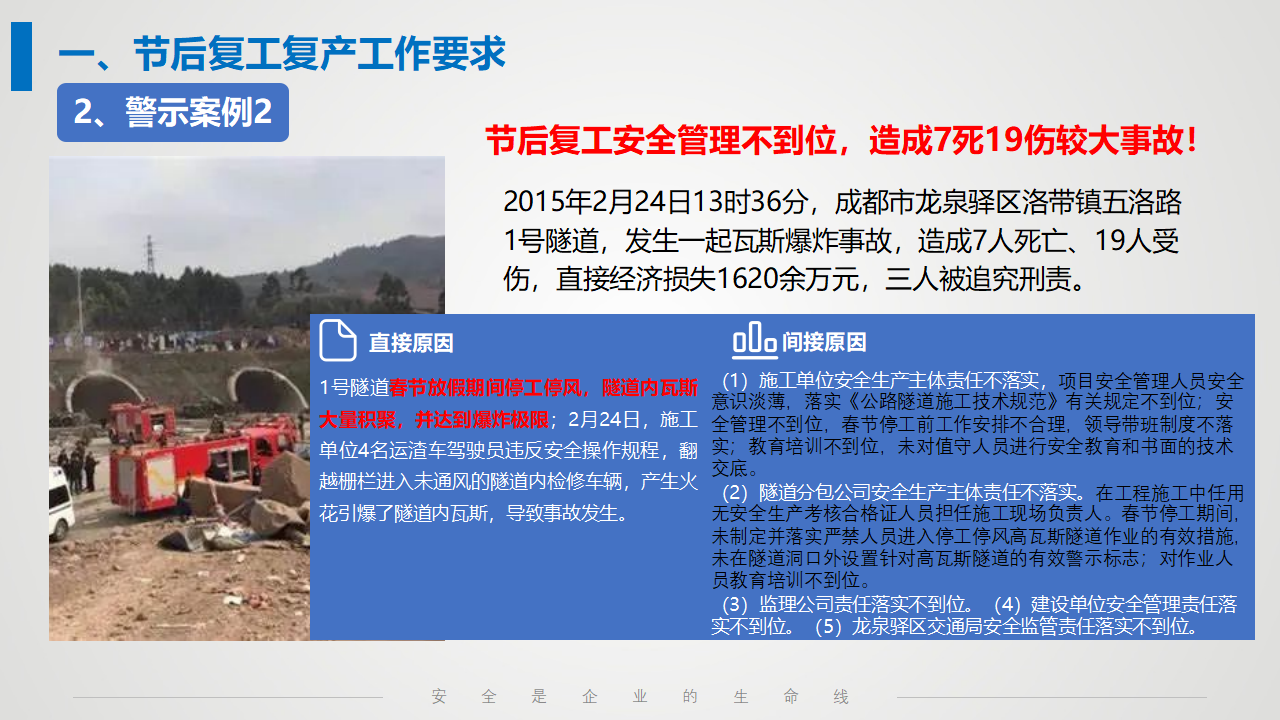 一、节后复工复产工作要求

2、警示案例2

节后复工安全管理不到位，造成7死19伤较大事故！

2015年2月24日13时36分，成都市龙泉驿区洛带镇五洛路1号隧道，发生一起瓦斯爆炸事故，造成7人死亡、19人受伤，直接经济损失1620余万元，三人被追究刑责。

直接原因

1号隧道春节放假期间停工停风，隧道内瓦斯大量积聚，并达到爆炸极限；2月24日，施工单位4名运渣车驾驶员违反安全操作规程，翻越栅栏进入未通风的隧道内检修车辆，产生火花引爆了隧道内瓦斯，导致事故发生。

间接原因

（1）施工单位安全生产主体责任不落实，项目安全管理人员安全意识淡薄，落实《公路隧道施工技术规范》有关规定不到位；安全管理不到位，春节停工前工作安排不合理，领导带班制度不落实；教育培训不到位，未对值守人员进行安全教育和书面的技术交底。

（2）隧道分包公司安全生产主体责任不落实。在工程施工中任用无安全生产考核合格证人员担任施工现场负责人。春节停工期间，未制定并落实严禁人员进入停工停风高瓦斯隧道作业的有效措施，未在隧道洞口外设置针对高瓦斯隧道的有效警示标志；对作业人员教育培训不到位。

（3）监理公司责任落实不到位。（4）建设单位安全管理责任落实不到位。（5）龙泉驿区交通局安全监管责任落实不到位。

安 全 是 企 业 的 生 命 线